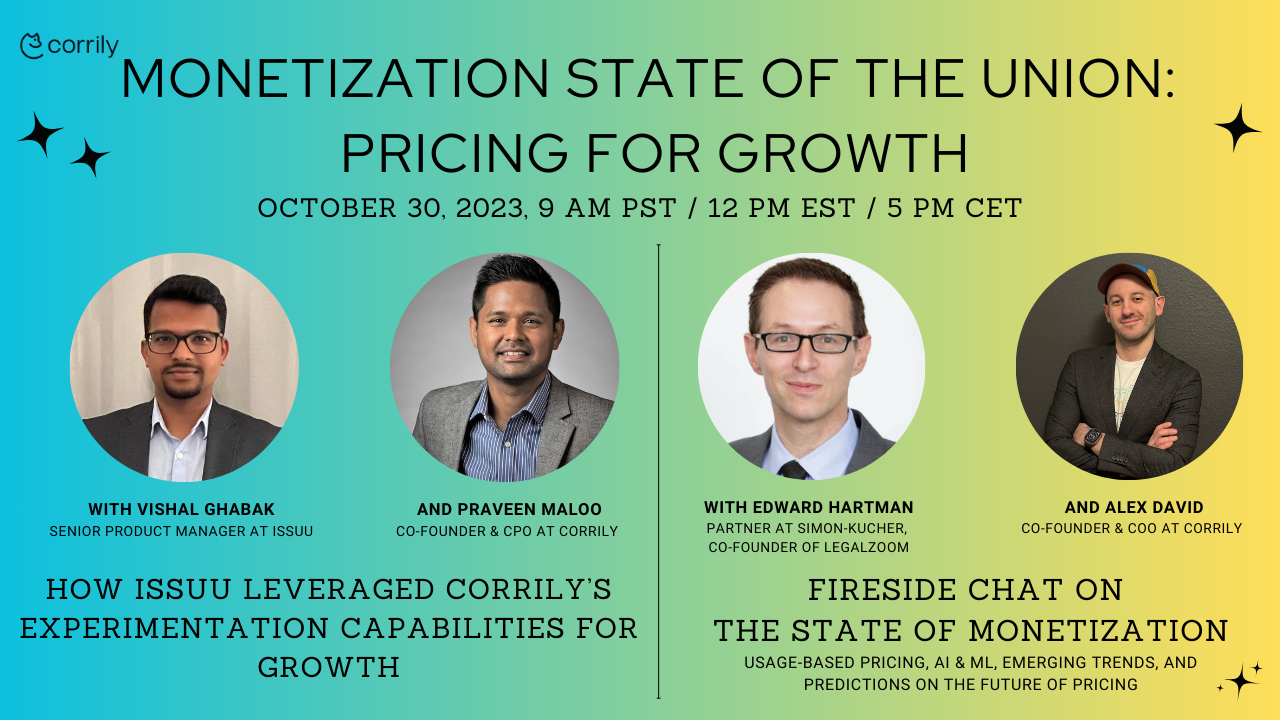 corrily

MONETIZATION STATE OF THE UNION: PRICING FOR GROWTH

OCTOBER 30, 2023, 9 AM PST / 12 PM EST / 5 PM CET

WITH VISHAL GHABAK
SENIOR PRODUCT MANAGER AT ISSUU

AND PRAVEEN MALOO
CO-FOUNDER & CPO AT CORRILY

HOW ISSUU LEVERAGED CORRILY'S EXPERIMENTATION CAPABILITIES FOR GROWTH

WITH EDWARD HARTMAN
PARTNER AT SIMON-KUCHER, CO-FOUNDER OF LEGALZOOM

AND ALEX DAVID
CO-FOUNDER & COO AT CORRILY

FIRESIDE CHAT ON THE STATE OF MONETIZATION

USAGE-BASED PRICING, AI & ML, EMERGING TRENDS, AND PREDICTIONS ON THE FUTURE OF PRICING